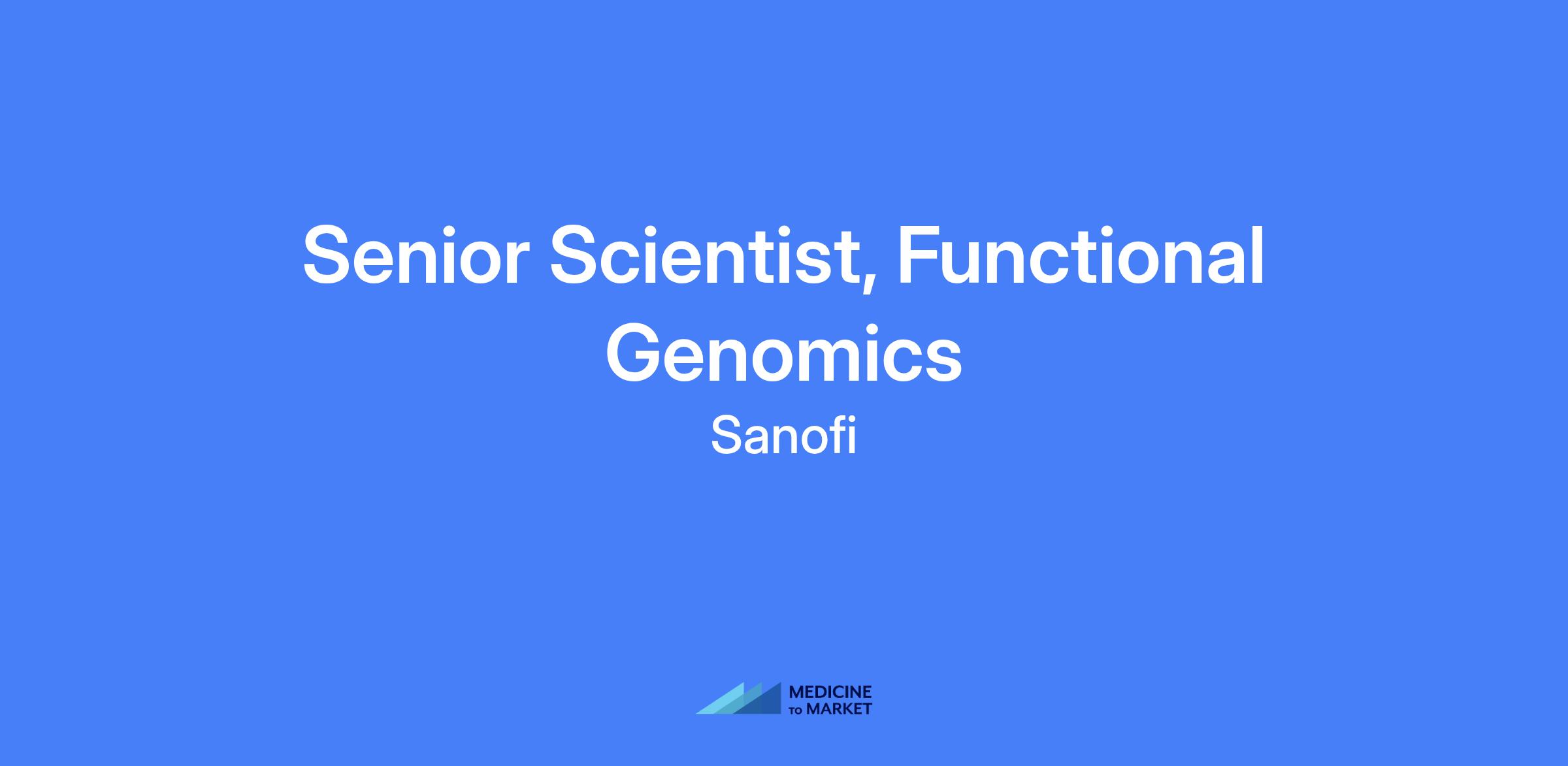 Senior Scientist, Functional Genomics

Sanofi

MEDICINE
TO MARKET